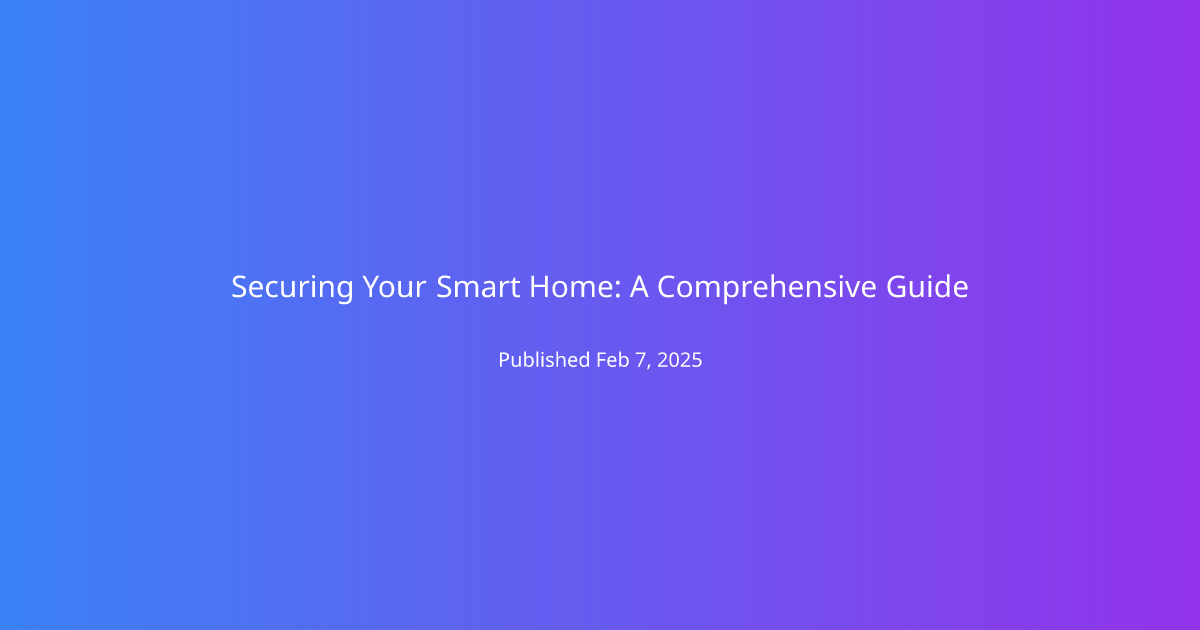 Securing Your Smart Home: A Comprehensive Guide

Published Feb 7, 2025